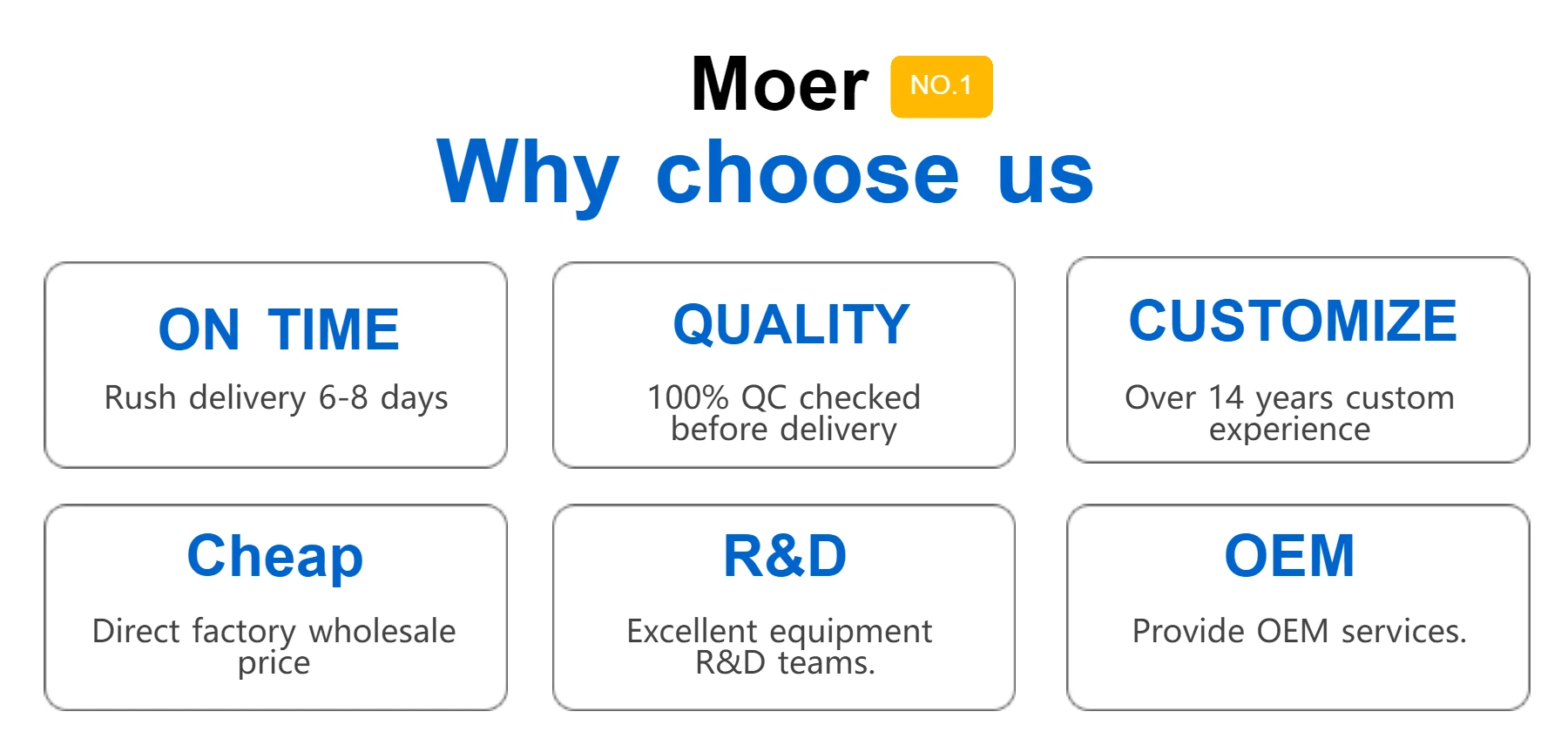 Moer NO.1
Why choose us

ON TIME
Rush delivery 6-8 days

QUALITY
100% QC checked before delivery

CUSTOMIZE
Over 14 years custom experience

Cheap
Direct factory wholesale price

R&D
Excellent equipment R&D teams.

OEM
Provide OEM services.